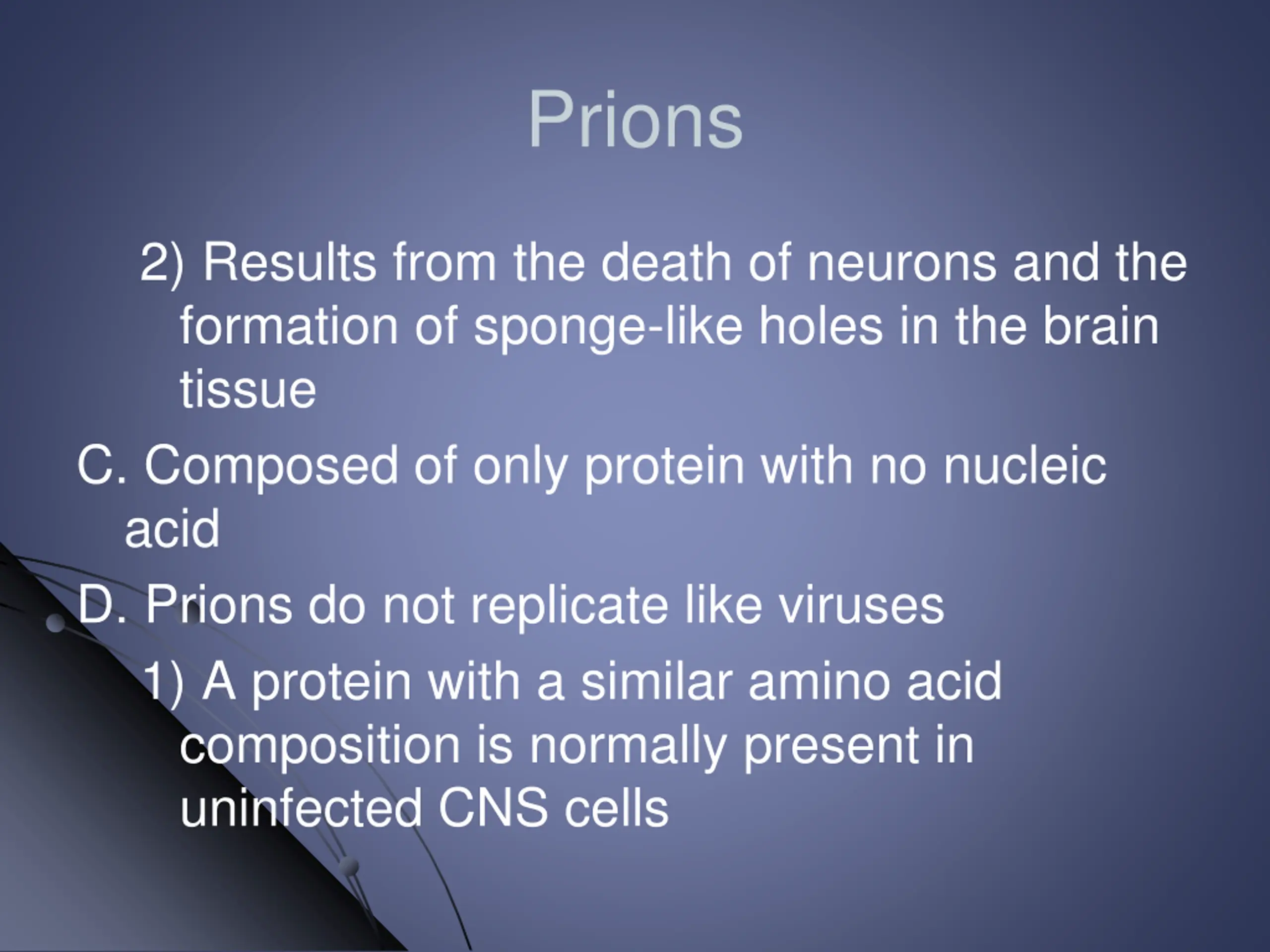 Prions

2) Results from the death of neurons and the formation of sponge-like holes in the brain tissue

C. Composed of only protein with no nucleic acid

D. Prions do not replicate like viruses

1) A protein with a similar amino acid composition is normally present in uninfected CNS cells